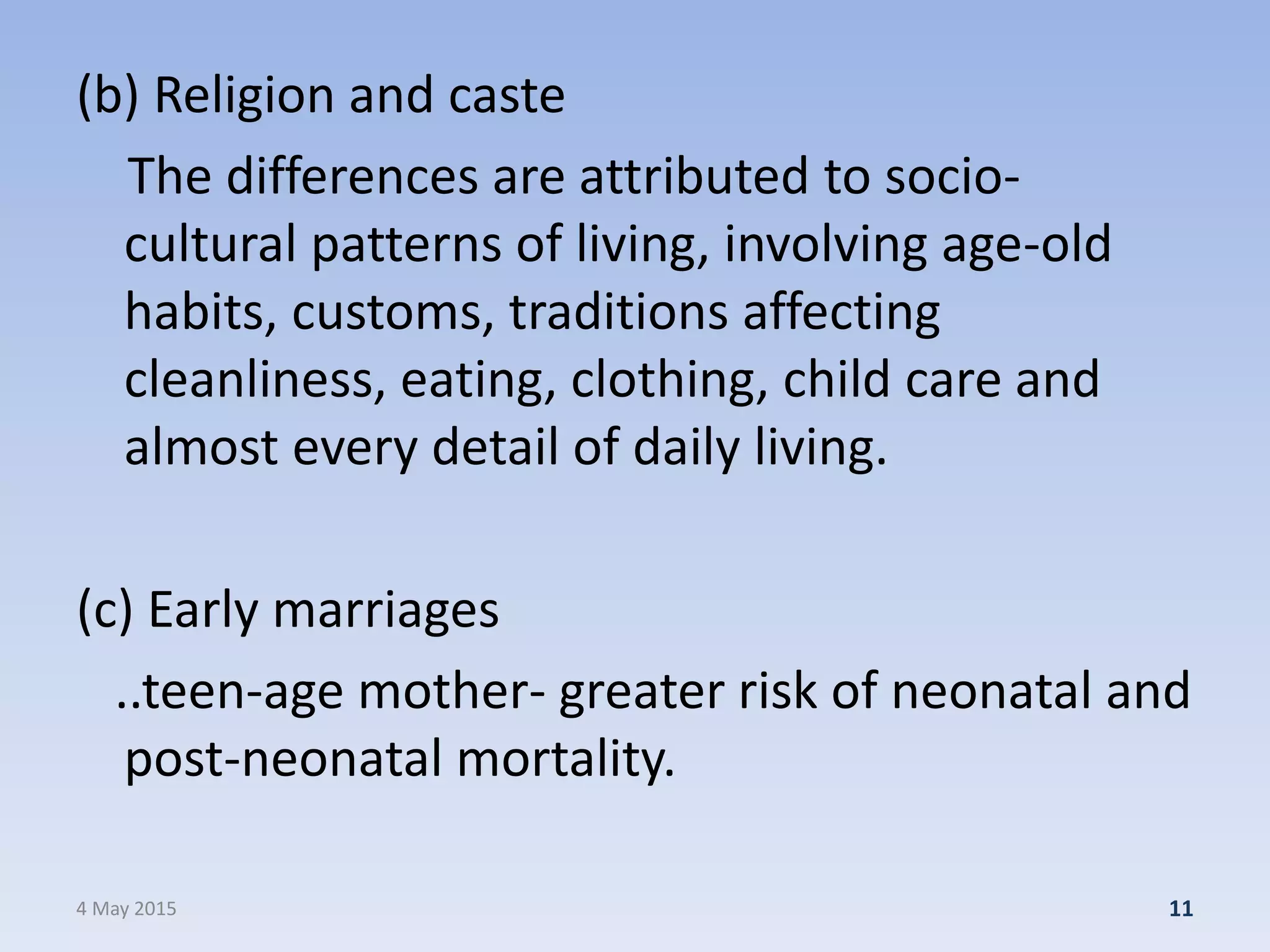 (b) Religion and caste

The differences are attributed to socio-cultural patterns of living, involving age-old habits, customs, traditions affecting cleanliness, eating, clothing, child care and almost every detail of daily living.

(c) Early marriages

..teen-age mother- greater risk of neonatal and post-neonatal mortality.

4 May 2015

11